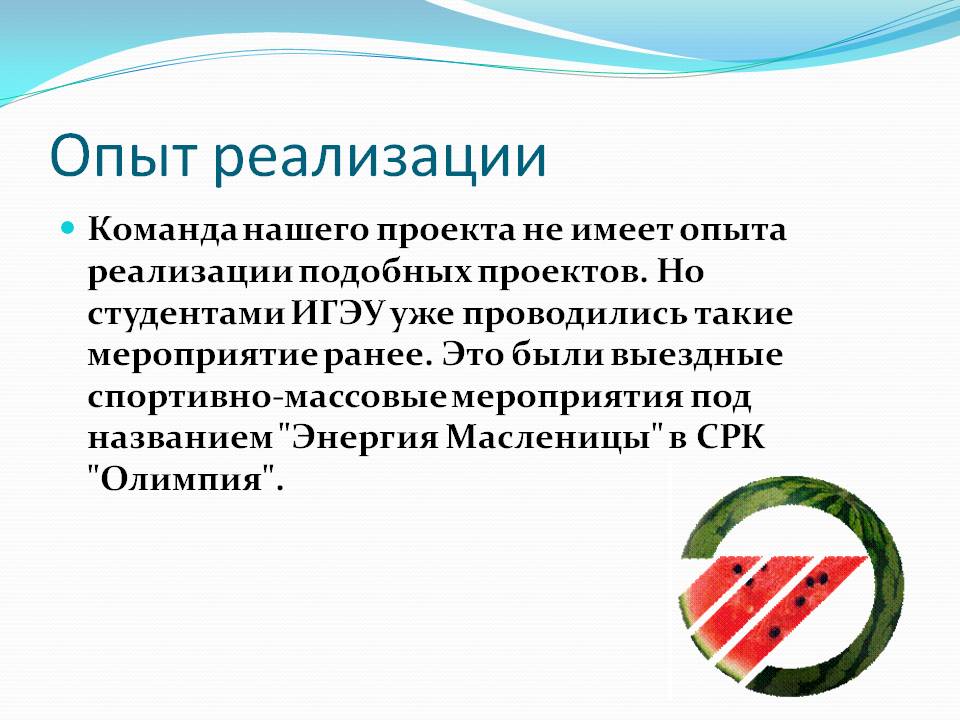 Опыт реализации

Команда нашего проекта не имеет опыта реализации подобных проектов. Но студентами ИГЭУ уже проводились такие мероприятие ранее. Это были выездные спортивно-массовые мероприятия под названием "Энергия Масленицы" в СРК "Олимпия".